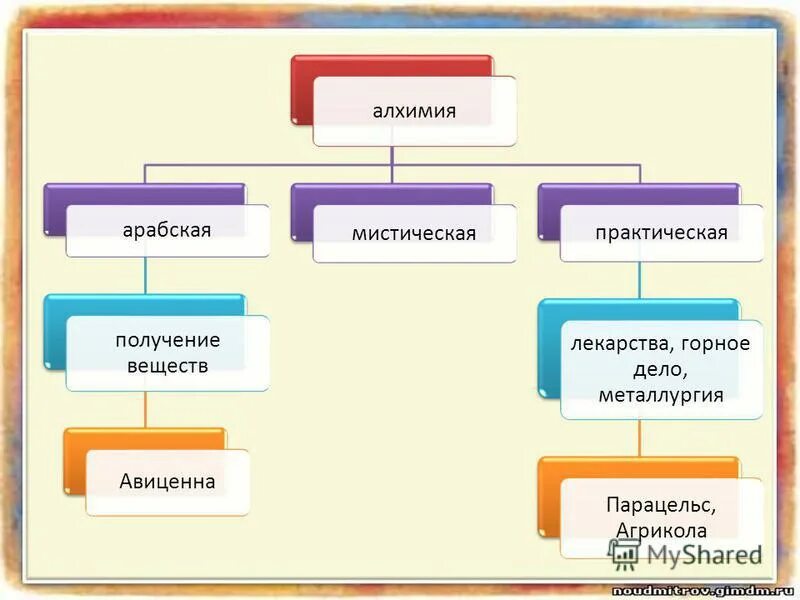 алхимия

арабская

мистическая

практическая

получение веществ

лекарства, горное дело, металлургия

Авиценна

Парацельс, Агрикола

MyShared

noudmitrov.gimdm.ru